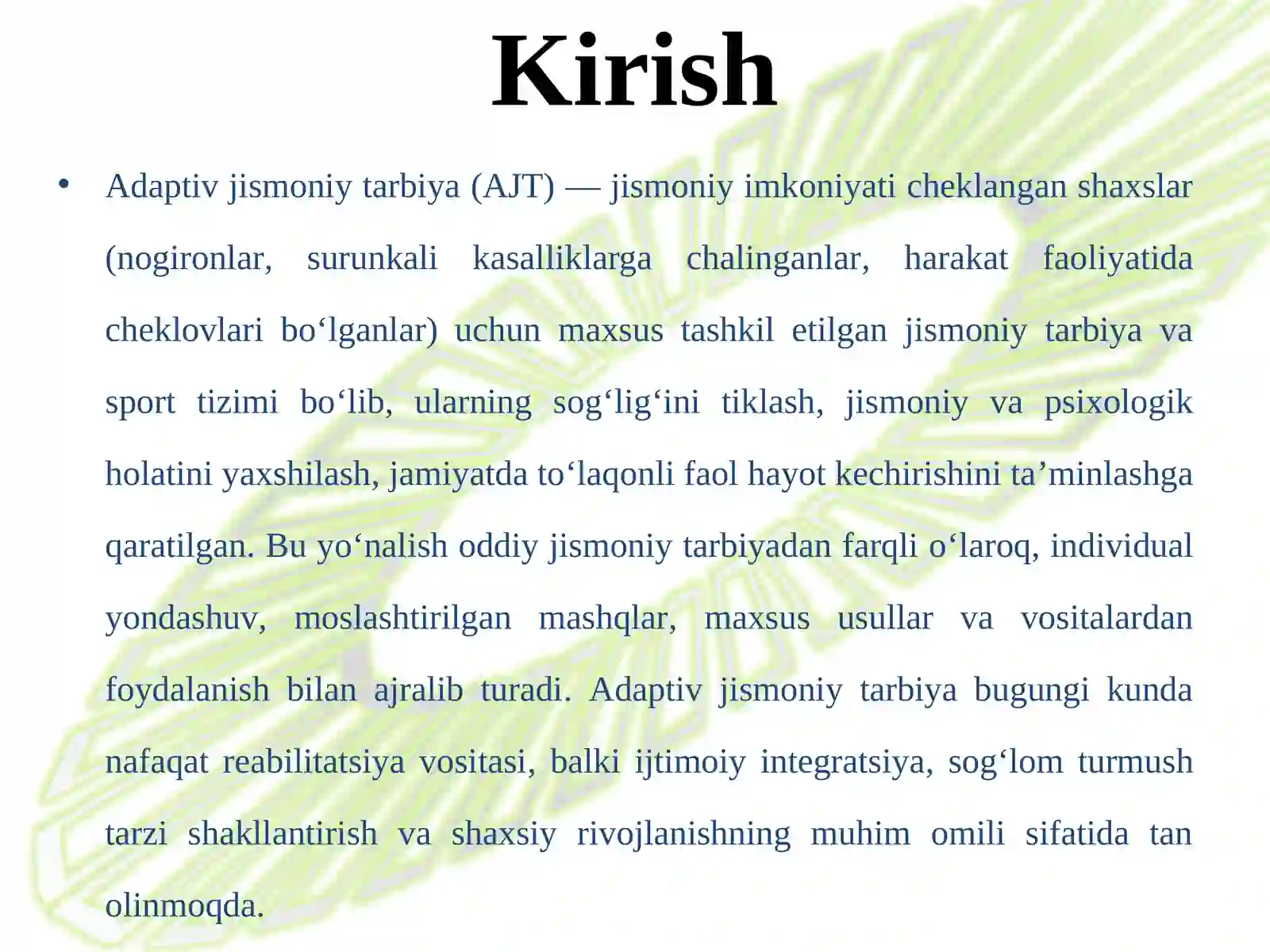 Kirish

• Adaptiv jismoniy tarbiya (AJT) — jismoniy imkoniyati cheklangan shaxslar (nogironlar, surunkali kasalliklarga chalinganlar, harakat faoliyatida cheklovlari bo‘lganlar) uchun maxsus tashkil etilgan jismoniy tarbiya va sport tizimi bo‘lib, ularning sog‘lig‘ini tiklash, jismoniy va psixologik holatini yaxshilash, jamiyatda to‘laqonli faol hayot kechirishini ta’minlashga qaratilgan. Bu yo‘nalish oddiy jismoniy tarbiyadan farqli o‘laroq, individual yondashuv, moslashtirilgan mashqlar, maxsus usullar va vositalardan foydalanish bilan ajralib turadi. Adaptiv jismoniy tarbiya bugungi kunda nafaqat reabilitatsiya vositasi, balki ijtimoiy integratsiya, sog‘lom turmush tarzi shakllantirish va shaxsiy rivojlanishning muhim omili sifatida tan olinmoqda.